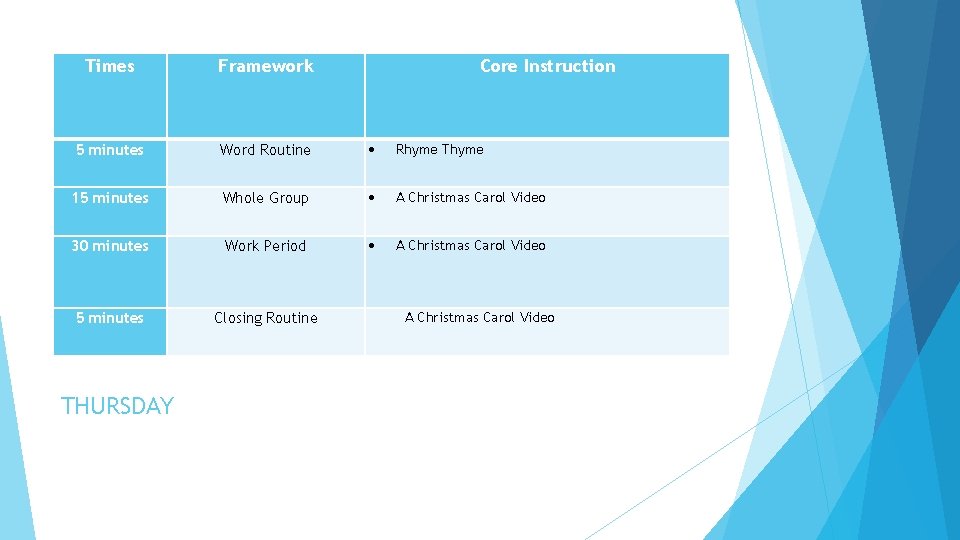 | Times | Framework | Core Instruction |
|---|---|---|
| 5 minutes | Word Routine | • Rhyme Thyme |
| 15 minutes | Whole Group | • A Christmas Carol Video |
| 30 minutes | Work Period | • A Christmas Carol Video |
| 5 minutes | Closing Routine | A Christmas Carol Video |

THURSDAY